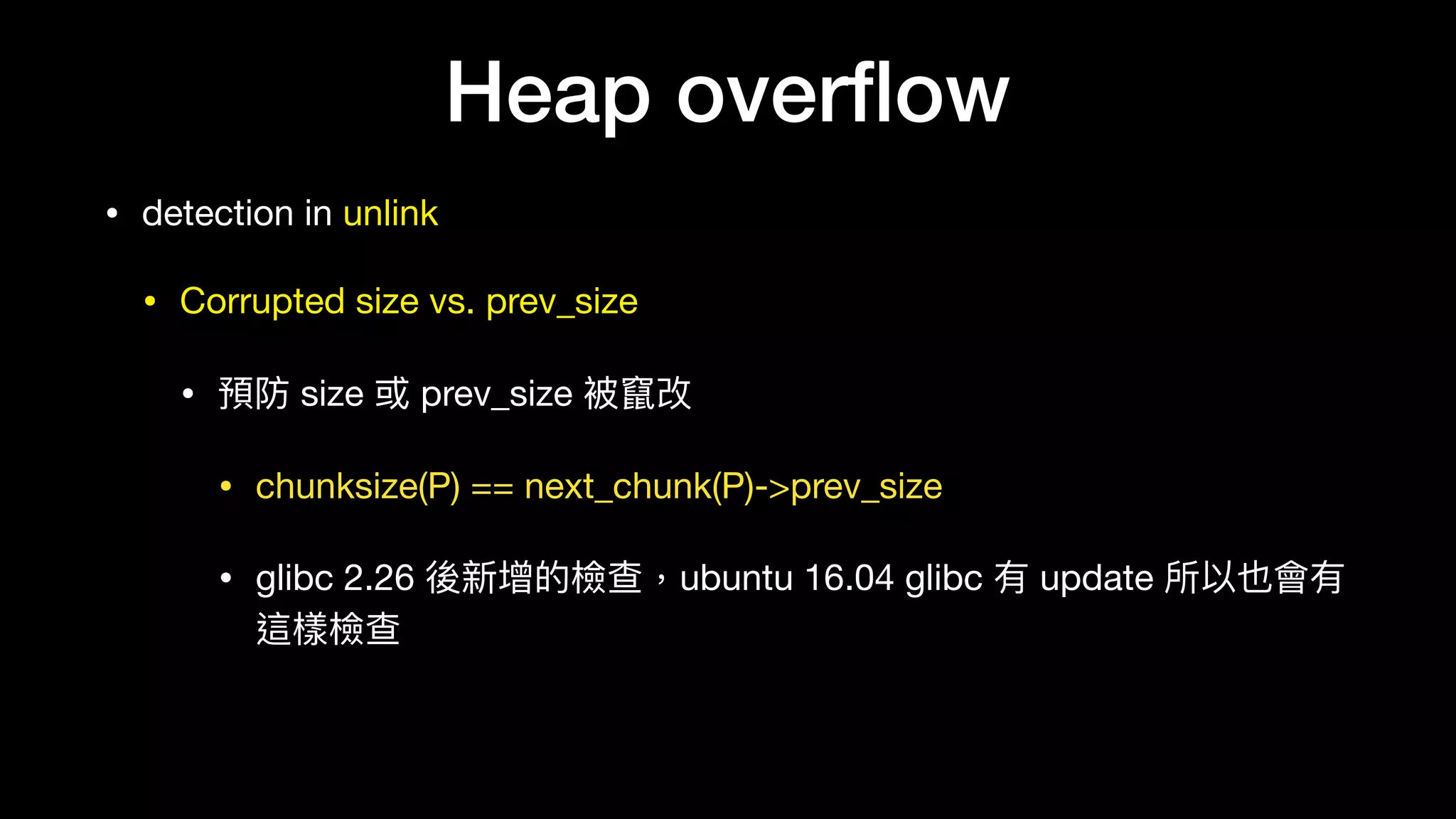 Heap overflow

• detection in unlink

• Corrupted size vs. prev_size

• 預防 size 或 prev_size 被竄改

• chunksize(P) == next_chunk(P)->prev_size

• glibc 2.26 後新增的檢查，ubuntu 16.04 glibc 有 update 所以也會有這樣檢查